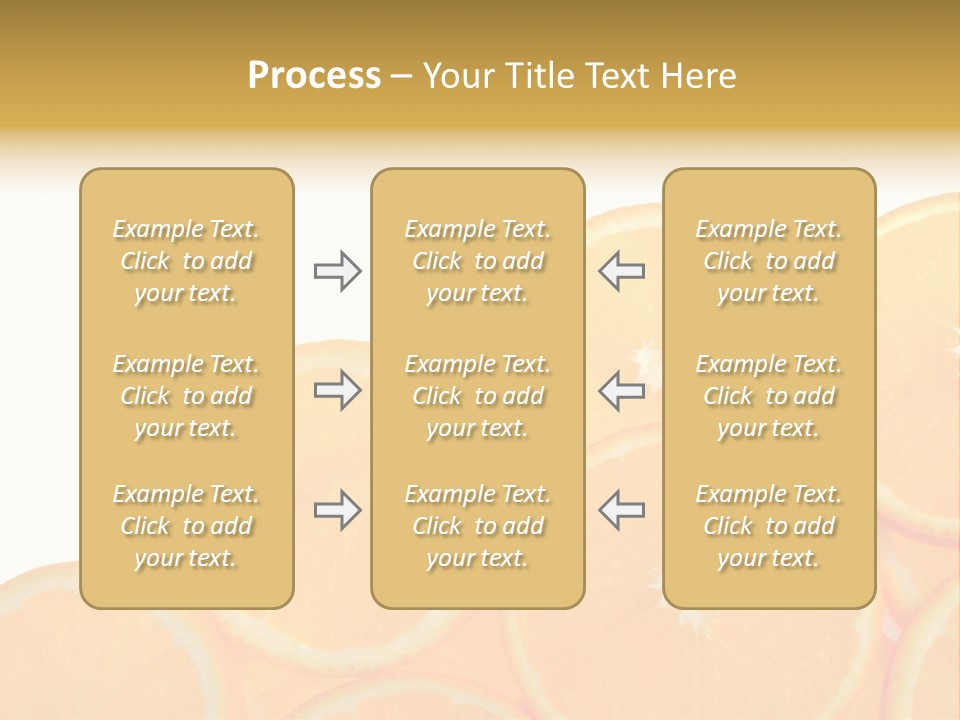 Process – Your Title Text Here

Example Text. Click to add your text.

Example Text. Click to add your text.

Example Text. Click to add your text.

Example Text. Click to add your text.

Example Text. Click to add your text.

Example Text. Click to add your text.

Example Text. Click to add your text.

Example Text. Click to add your text.

Example Text. Click to add your text.